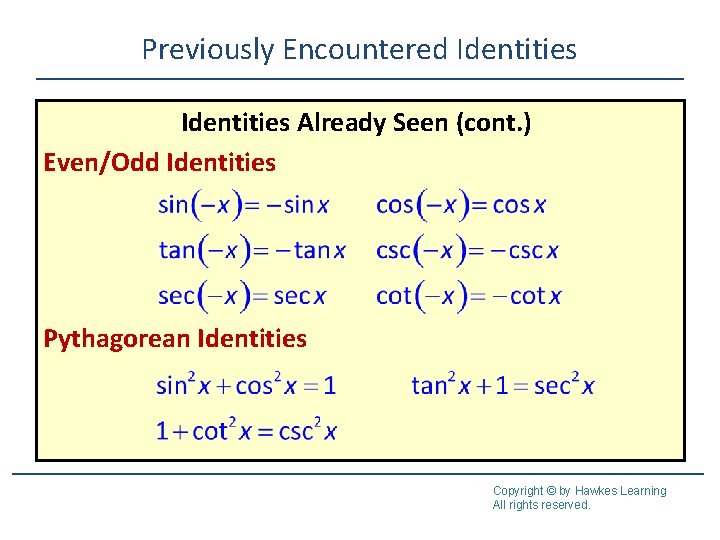 Previously Encountered Identities

Identities Already Seen (cont.)

Even/Odd Identities

$\sin(-x) = -\sin x$ $\cos(-x) = \cos x$

$\tan(-x) = -\tan x$ $\csc(-x) = -\csc x$

$\sec(-x) = \sec x$ $\cot(-x) = -\cot x$

Pythagorean Identities

$\sin^2 x + \cos^2 x = 1$ $\tan^2 x + 1 = \sec^2 x$

$1 + \cot^2 x = \csc^2 x$

Copyright © by Hawkes Learning
All rights reserved.